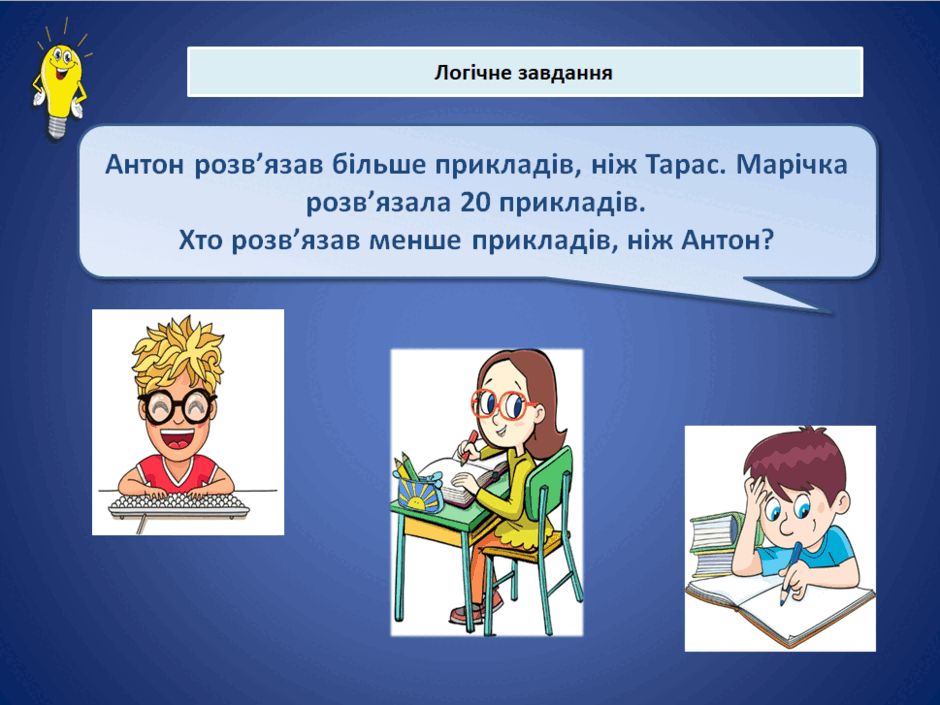 Логічне завдання

Антон розв'язав більше прикладів, ніж Тарас. Марічка розв'язала 20 прикладів.
Хто розв'язав менше прикладів, ніж Антон?